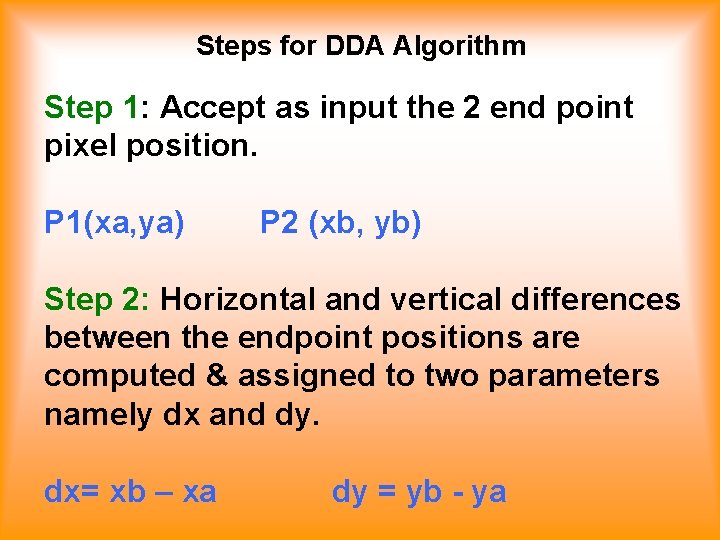 Steps for DDA Algorithm

Step 1: Accept as input the 2 end point pixel position.

P1(xa,ya)        P2 (xb, yb)

Step 2: Horizontal and vertical differences between the endpoint positions are computed & assigned to two parameters namely dx and dy.

dx= xb – xa        dy = yb - ya